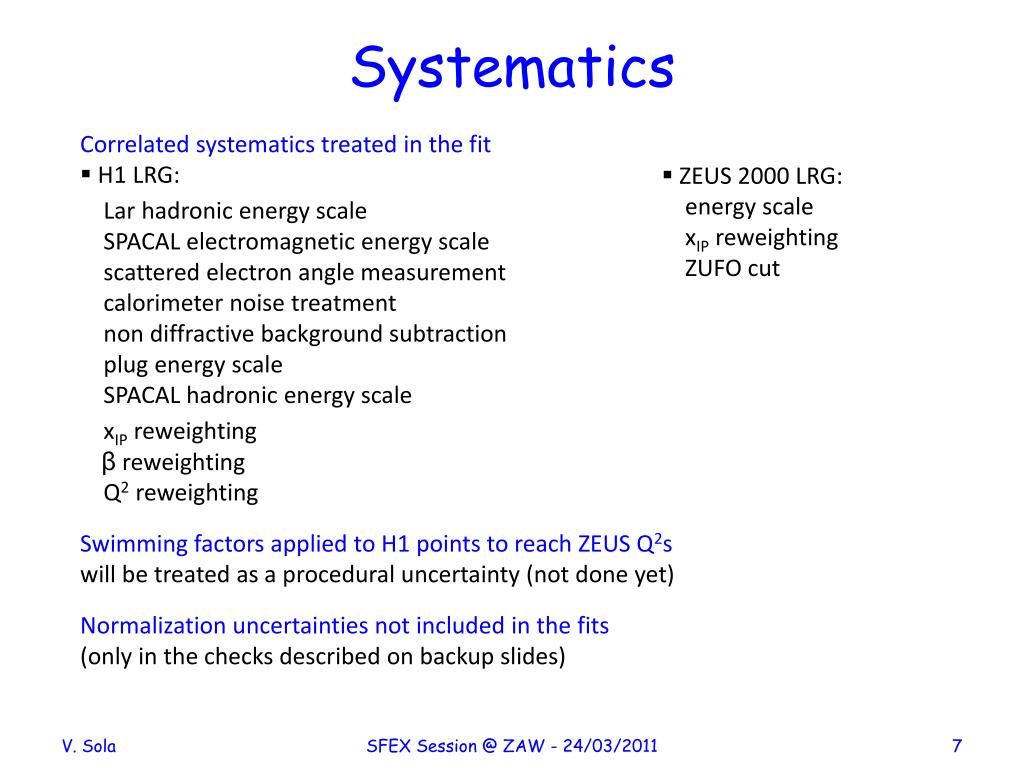 Systematics

Correlated systematics treated in the fit

▪ H1 LRG:

Lar hadronic energy scale
SPACAL electromagnetic energy scale
scattered electron angle measurement
calorimeter noise treatment
non diffractive background subtraction
plug energy scale
SPACAL hadronic energy scale
$x_{IP}$ reweighting
β reweighting
$Q^2$ reweighting

▪ ZEUS 2000 LRG:

energy scale
$x_{IP}$ reweighting
ZUFO cut

Swimming factors applied to H1 points to reach ZEUS $Q^2$s
will be treated as a procedural uncertainty (not done yet)

Normalization uncertainties not included in the fits
(only in the checks described on backup slides)

V. Sola

SFEX Session @ ZAW - 24/03/2011

7